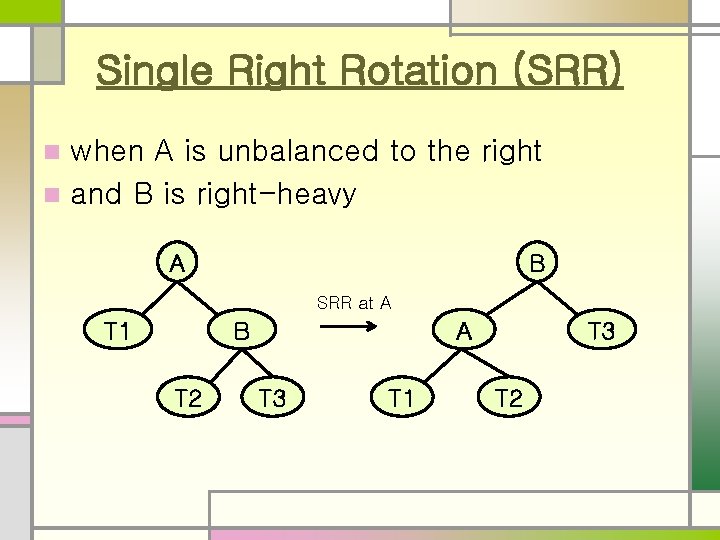 Single Right Rotation (SRR)

when A is unbalanced to the right
and B is right-heavy

A
T1
B
T2
T3

SRR at A

B
A
T3
T1
T2